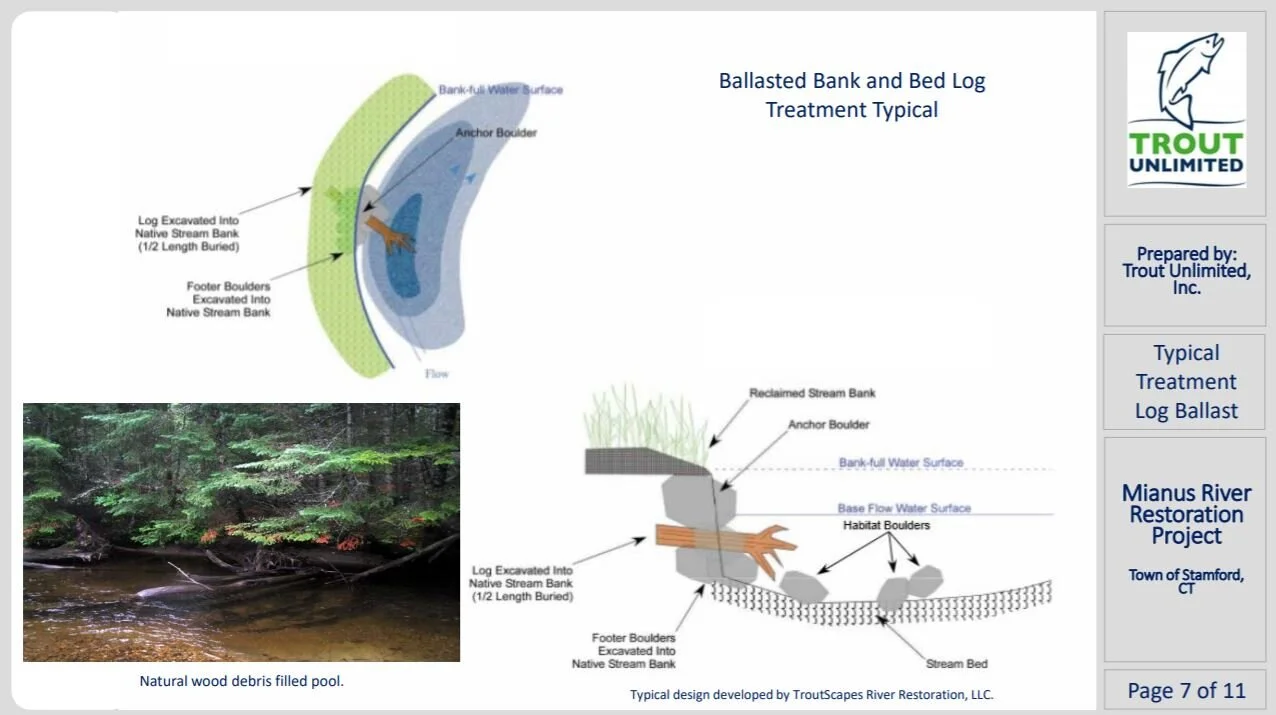 Ballasted Bank and Bed Log Treatment Typical

Bank-full Water Surface

Anchor Boulder

Log Excavated Into Native Stream Bank (1/2 Length Buried)

Footer Boulders Excavated Into Native Stream Bank

Flow

Natural wood debris filled pool.

Reclaimed Stream Bank

Anchor Boulder

Bank-full Water Surface

Base Flow Water Surface

Habitat Boulders

Log Excavated Into Native Stream Bank (1/2 Length Buried)

Footer Boulders Excavated Into Native Stream Bank

Stream Bed

Typical design developed by TroutScapes River Restoration, LLC.

TROUT UNLIMITED

Prepared by: Trout Unlimited, Inc.

Typical Treatment Log Ballast

Mianus River Restoration Project

Town of Stamford, CT

Page 7 of 11